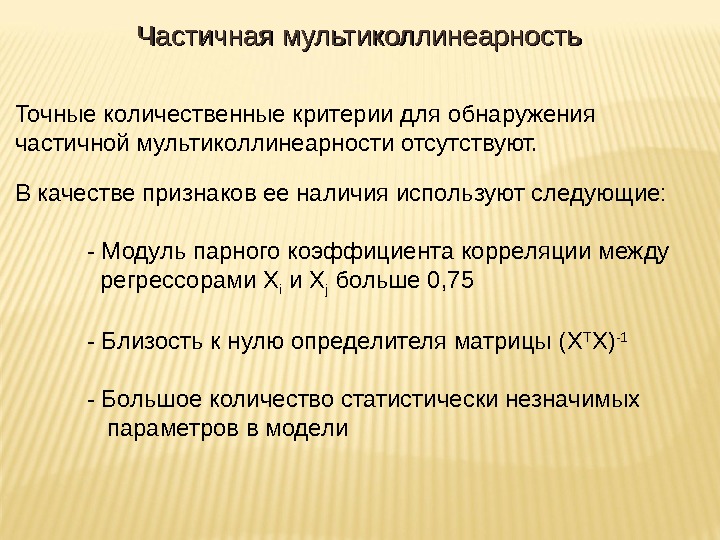 Частичная мультиколлинеарность

Точные количественные критерии для обнаружения частичной мультиколлинеарности отсутствуют.

В качестве признаков ее наличия используют следующие:

- Модуль парного коэффициента корреляции между регрессорами $X_i$ и $X_j$ больше 0,75

- Близость к нулю определителя матрицы $(X^TX)^{-1}$

- Большое количество статистически незначимых параметров в модели